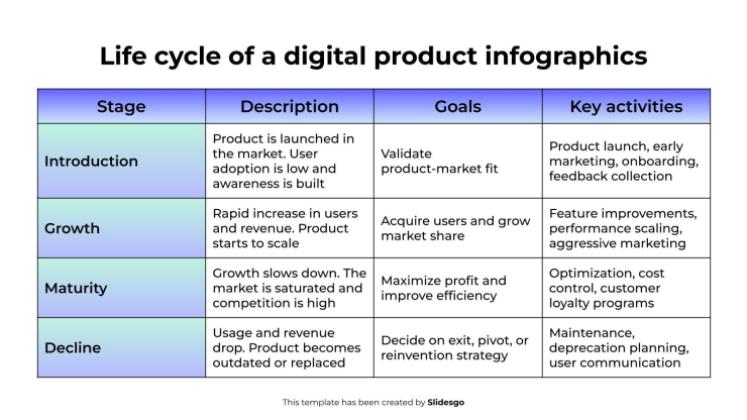 Life cycle of a digital product infographics

| Stage | Description | Goals | Key activities |
|---|---|---|---|
| Introduction | Product is launched in the market. User adoption is low and awareness is built | Validate product-market fit | Product launch, early marketing, onboarding, feedback collection |
| Growth | Rapid increase in users and revenue. Product starts to scale | Acquire users and grow market share | Feature improvements, performance scaling, aggressive marketing |
| Maturity | Growth slows down. The market is saturated and competition is high | Maximize profit and improve efficiency | Optimization, cost control, customer loyalty programs |
| Decline | Usage and revenue drop. Product becomes outdated or replaced | Decide on exit, pivot, or reinvention strategy | Maintenance, deprecation planning, user communication |

This template has been created by Slidesgo